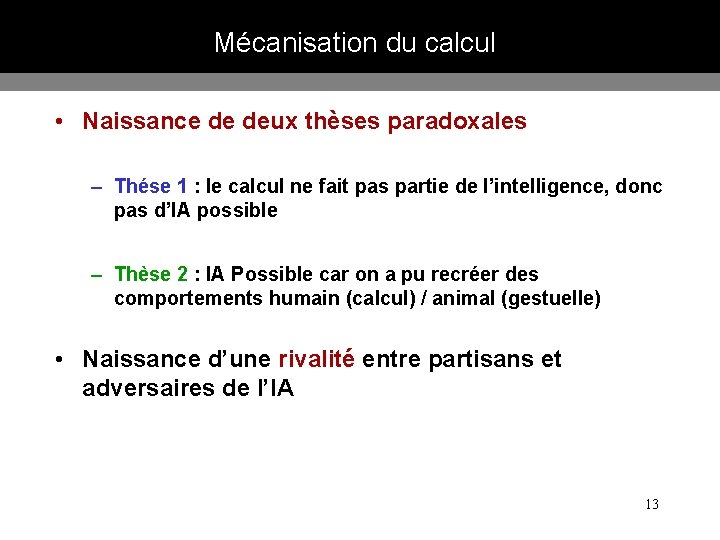 Mécanisation du calcul

• Naissance de deux thèses paradoxales

– Thése 1 : le calcul ne fait pas partie de l'intelligence, donc pas d'IA possible

– Thèse 2 : IA Possible car on a pu recréer des comportements humain (calcul) / animal (gestuelle)

• Naissance d'une rivalité entre partisans et adversaires de l'IA

13